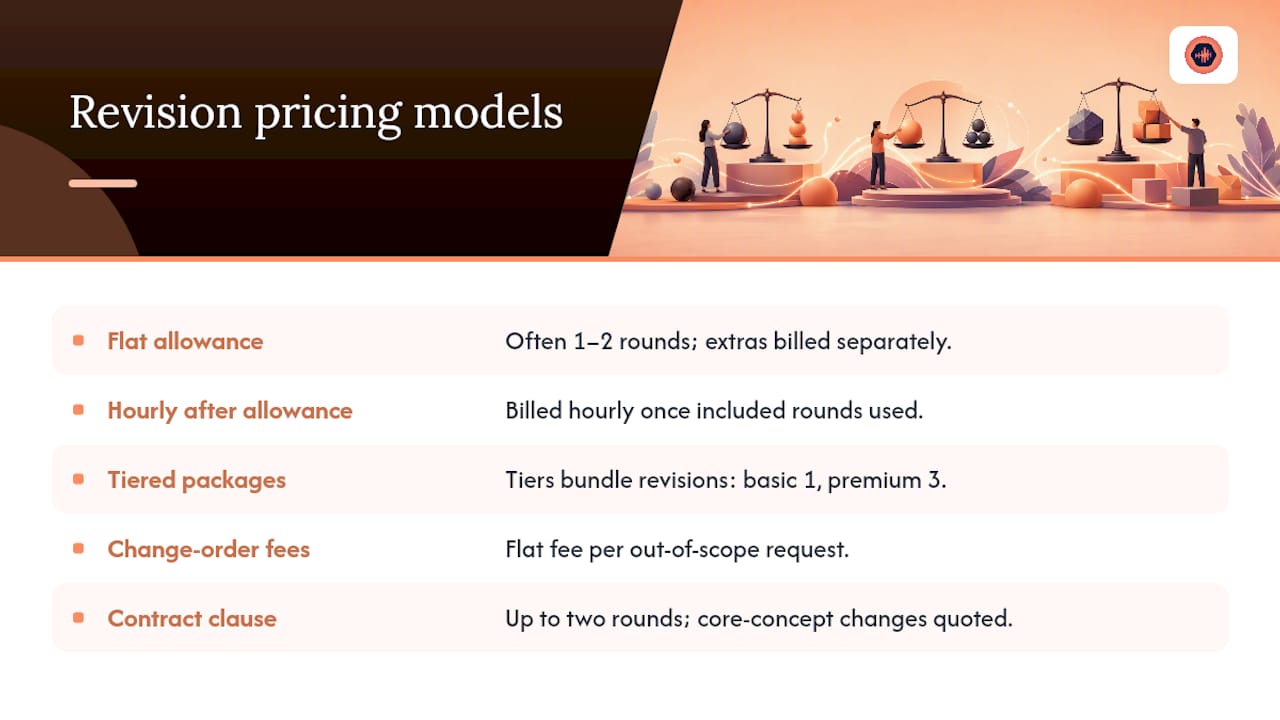 Revision pricing models

| | |
|---|---|
| Flat allowance | Often 1–2 rounds; extras billed separately. |
| Hourly after allowance | Billed hourly once included rounds used. |
| Tiered packages | Tiers bundle revisions: basic 1, premium 3. |
| Change-order fees | Flat fee per out-of-scope request. |
| Contract clause | Up to two rounds; core-concept changes quoted. |